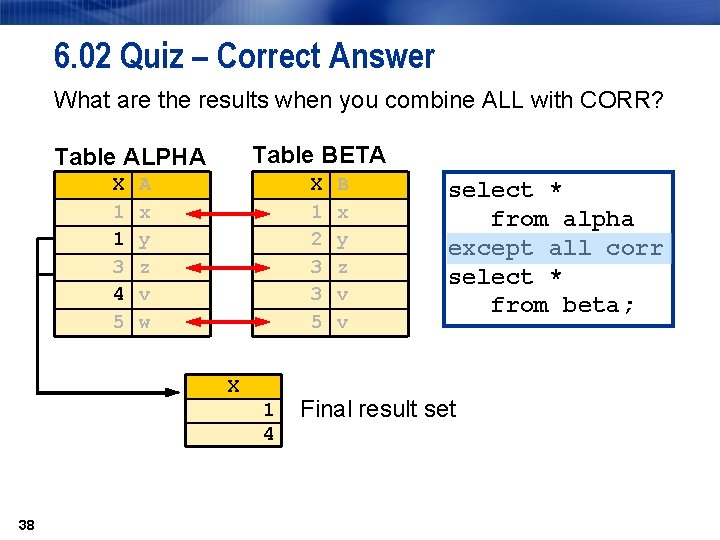 6.02 Quiz – Correct Answer

What are the results when you combine ALL with CORR?

Table ALPHA

| X | A |
|---|---|
| 1 | x |
| 1 | y |
| 3 | z |
| 4 | v |
| 5 | w |

Table BETA

| X | B |
|---|---|
| 1 | x |
| 2 | y |
| 3 | z |
| 3 | v |
| 5 | v |

select *
from alpha
except all corr
select *
from beta;

| X |
|---|
| 1 |
| 4 |

Final result set

38